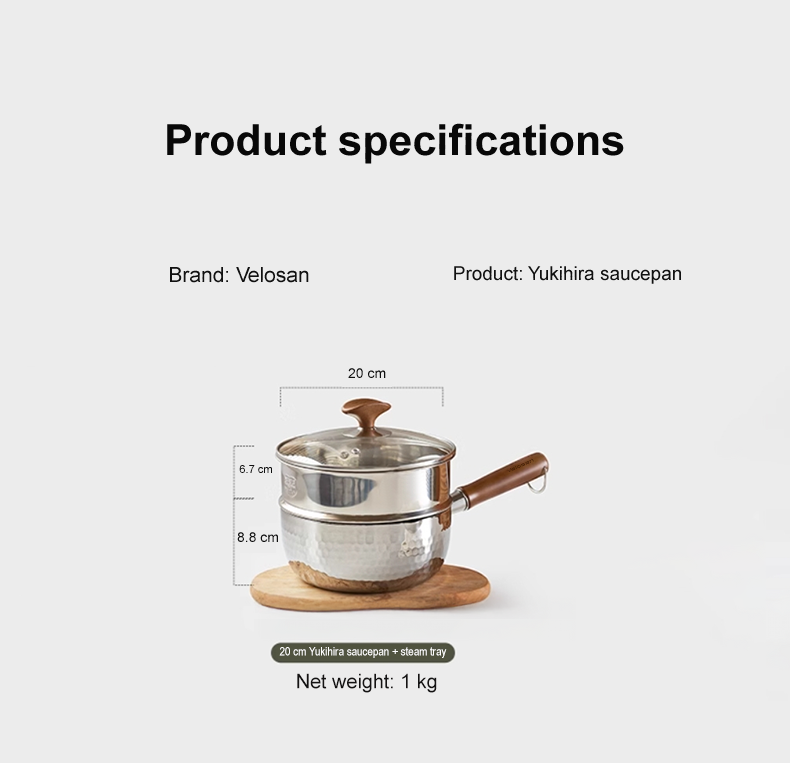 Product specifications

Brand: Velosan

Product: Yukihira saucepan

20 cm

6.7 cm

8.8 cm

20 cm Yukihira saucepan + steam tray

Net weight: 1 kg